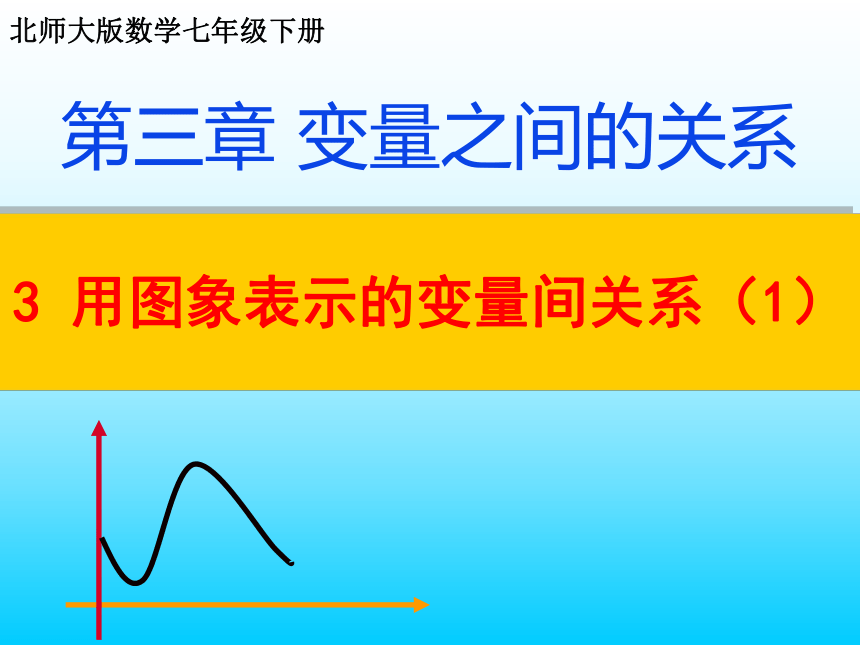 北师大版数学七年级下册

第三章 变量之间的关系

3 用图象表示的变量间关系（1）